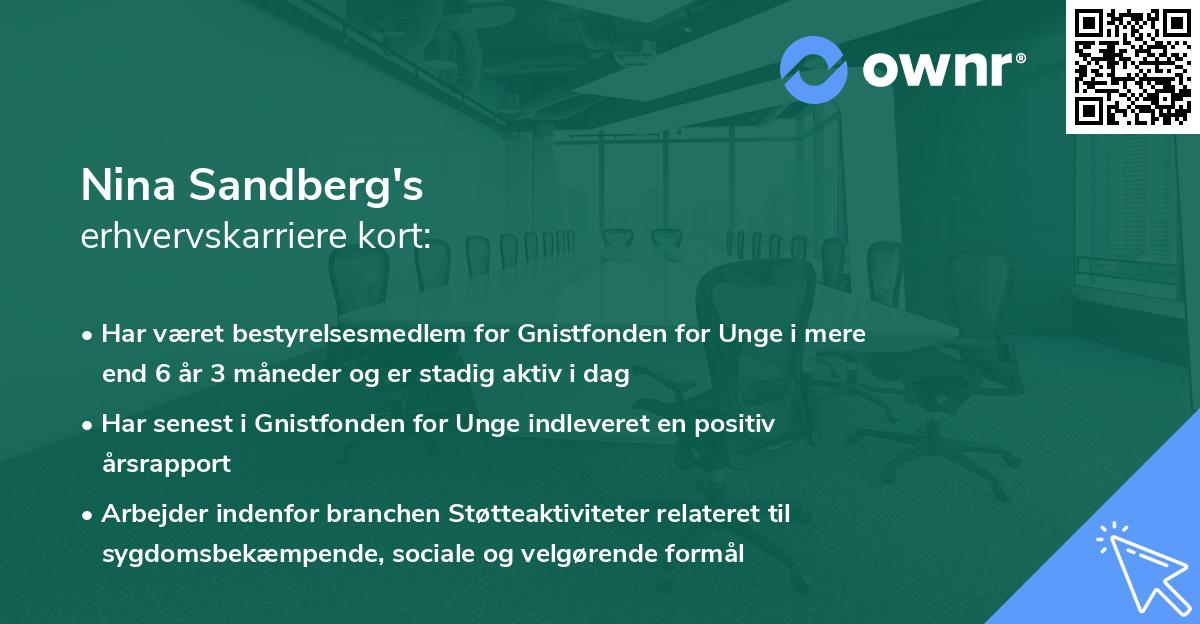 ownr®

Nina Sandberg's
erhvervskarriere kort:

• Har været bestyrelsesmedlem for Gnistfonden for Unge i mere end 6 år 3 måneder og er stadig aktiv i dag

• Har senest i Gnistfonden for Unge indleveret en positiv årsrapport

• Arbejder indenfor branchen Støtteaktiviteter relateret til sygdomsbekæmpende, sociale og velgørende formål